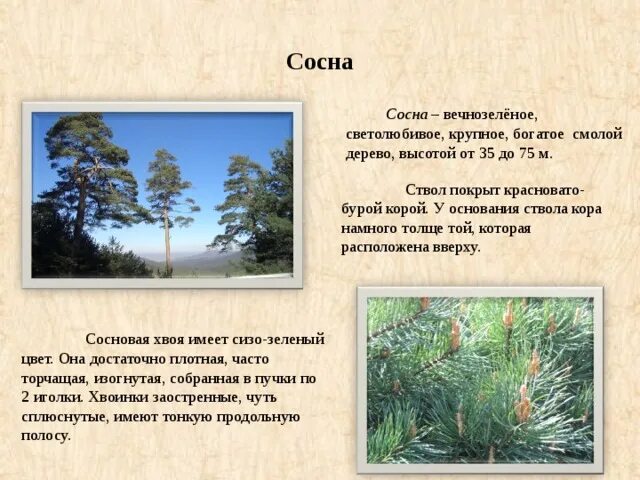 Сосна

Сосна – вечнозелёное, светолюбивое, крупное, богатое смолой дерево, высотой от 35 до 75 м.

Ствол покрыт красновато-бурой корой. У основания ствола кора намного толще той, которая расположена вверху.

Сосновая хвоя имеет сизо-зеленый цвет. Она достаточно плотная, часто торчащая, изогнутая, собранная в пучки по 2 иголки. Хвоинки заостренные, чуть сплюснутые, имеют тонкую продольную полосу.